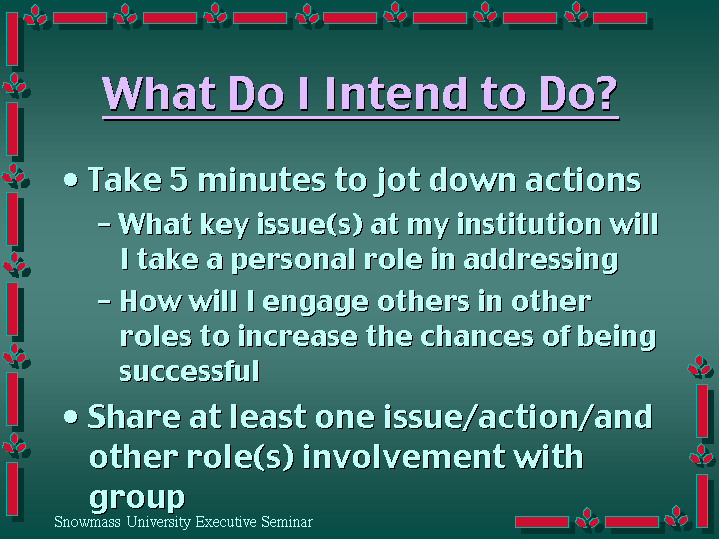 What Do I Intend to Do?

• Take 5 minutes to jot down actions

– What key issue(s) at my institution will I take a personal role in addressing

– How will I engage others in other roles to increase the chances of being successful

• Share at least one issue/action/and other role(s) involvement with group

Snowmass University Executive Seminar